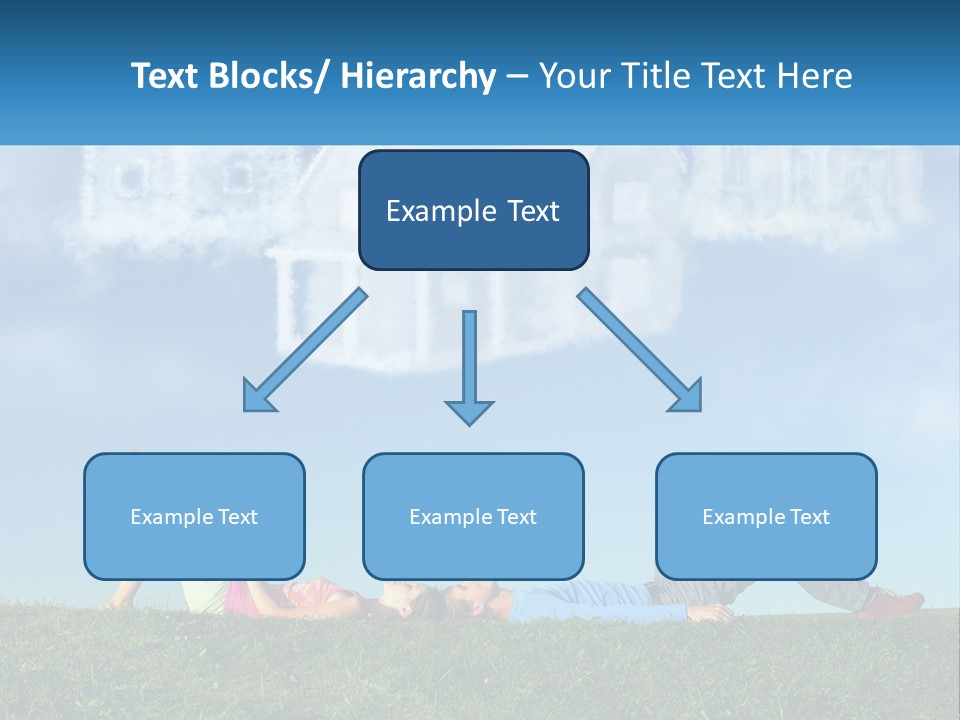 Text Blocks/ Hierarchy – Your Title Text Here

Example Text

Example Text

Example Text

Example Text